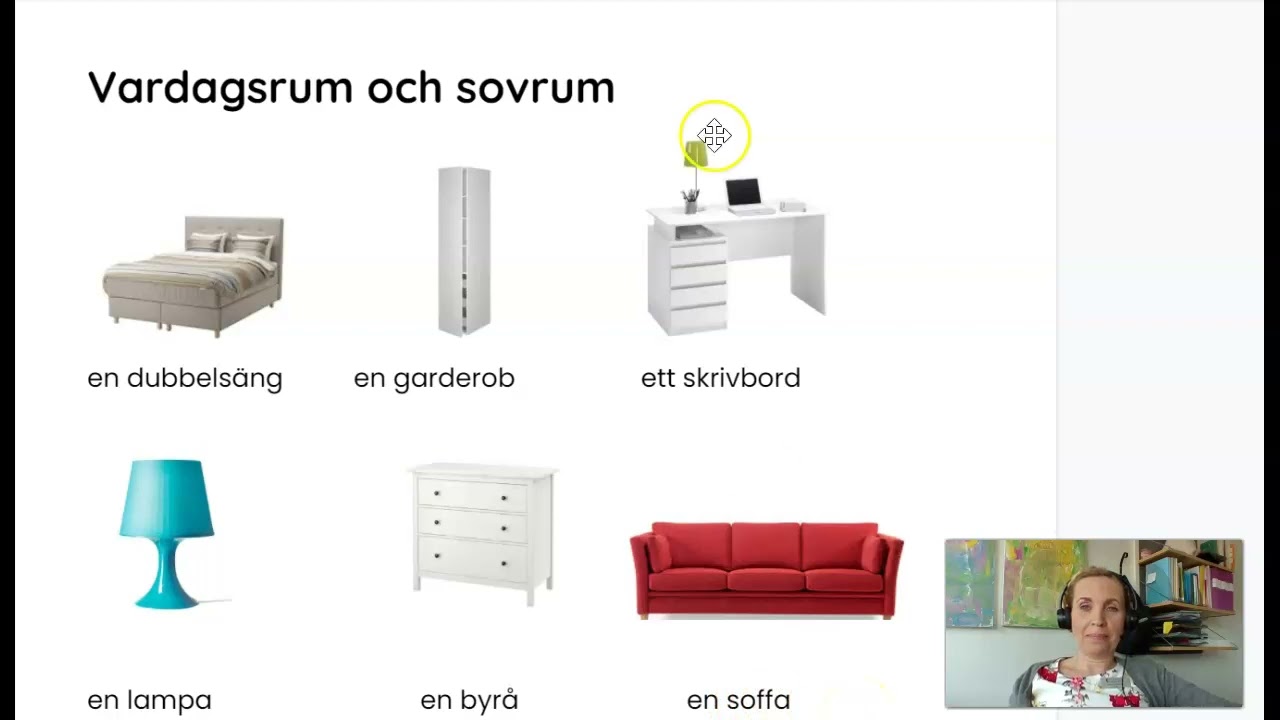 Vardagsrum och sovrum

en dubbelsäng

en garderob

ett skrivbord

en lampa

en byrå

en soffa